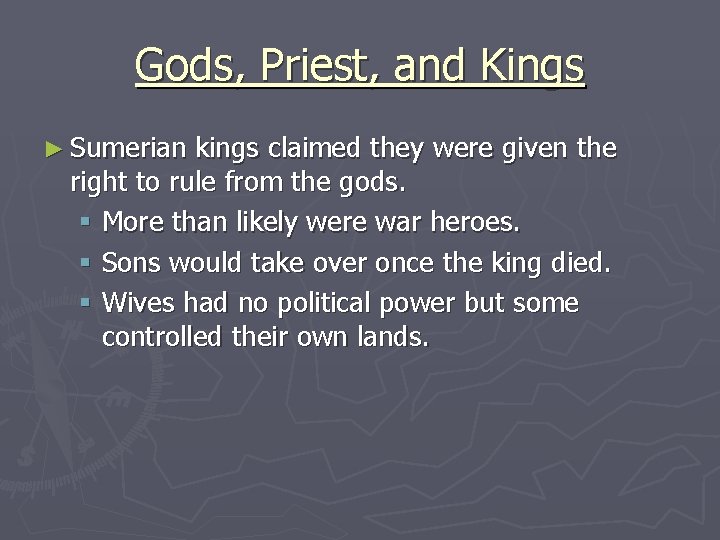 Gods, Priest, and Kings

► Sumerian kings claimed they were given the right to rule from the gods.
▪ More than likely were war heroes.
▪ Sons would take over once the king died.
▪ Wives had no political power but some controlled their own lands.